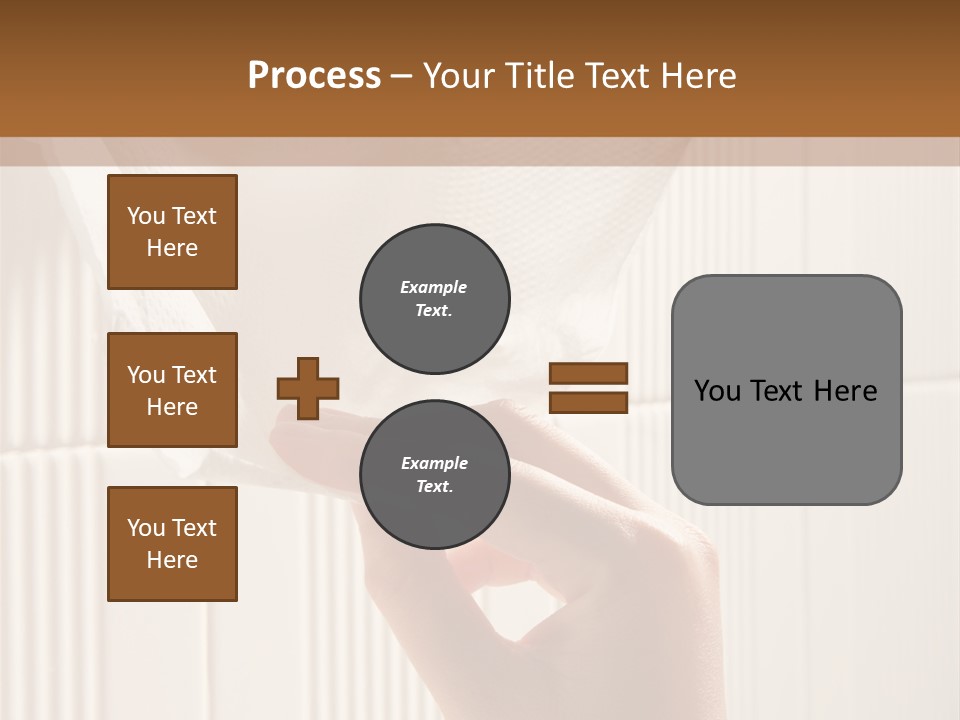 Process – Your Title Text Here

You Text Here

You Text Here

You Text Here

Example Text.

Example Text.

You Text Here